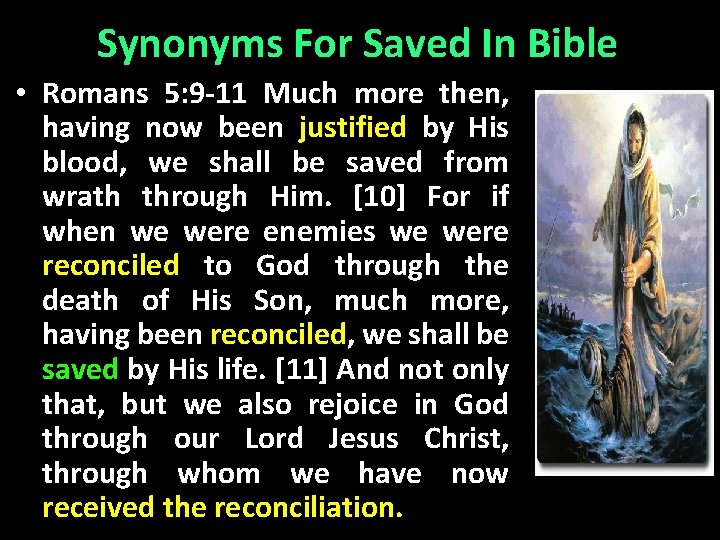 Synonyms For Saved In Bible

• Romans 5:9-11 Much more then, having now been justified by His blood, we shall be saved from wrath through Him. [10] For if when we were enemies we were reconciled to God through the death of His Son, much more, having been reconciled, we shall be saved by His life. [11] And not only that, but we also rejoice in God through our Lord Jesus Christ, through whom we have now received the reconciliation.